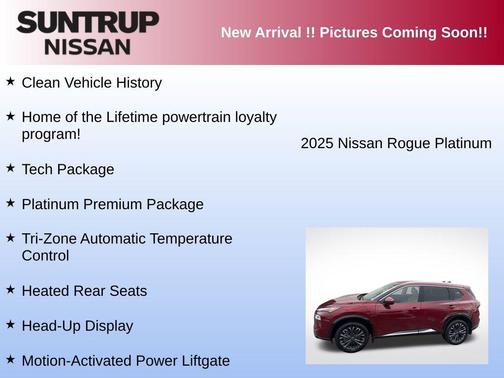 SUNTRUP
NISSAN

New Arrival !! Pictures Coming Soon!!

★ Clean Vehicle History

★ Home of the Lifetime powertrain loyalty program!

★ Tech Package

★ Platinum Premium Package

★ Tri-Zone Automatic Temperature Control

★ Heated Rear Seats

★ Head-Up Display

★ Motion-Activated Power Liftgate

2025 Nissan Rogue Platinum